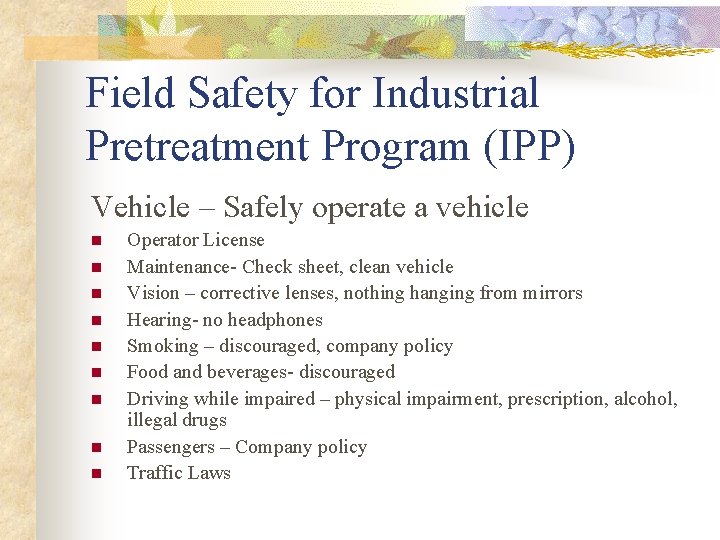 Field Safety for Industrial Pretreatment Program (IPP)

Vehicle – Safely operate a vehicle

- Operator License
- Maintenance- Check sheet, clean vehicle
- Vision – corrective lenses, nothing hanging from mirrors
- Hearing- no headphones
- Smoking – discouraged, company policy
- Food and beverages- discouraged
- Driving while impaired – physical impairment, prescription, alcohol, illegal drugs
- Passengers – Company policy
- Traffic Laws